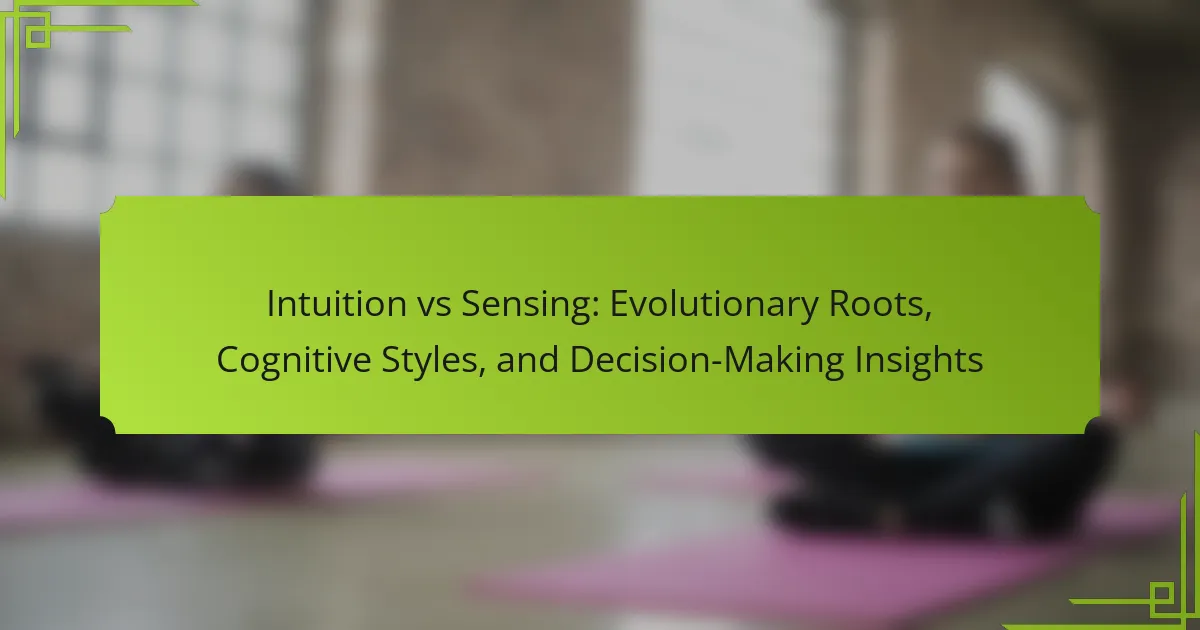 Intuition vs Sensing: Evolutionary Roots, Cognitive Styles, and Decision-Making Insights